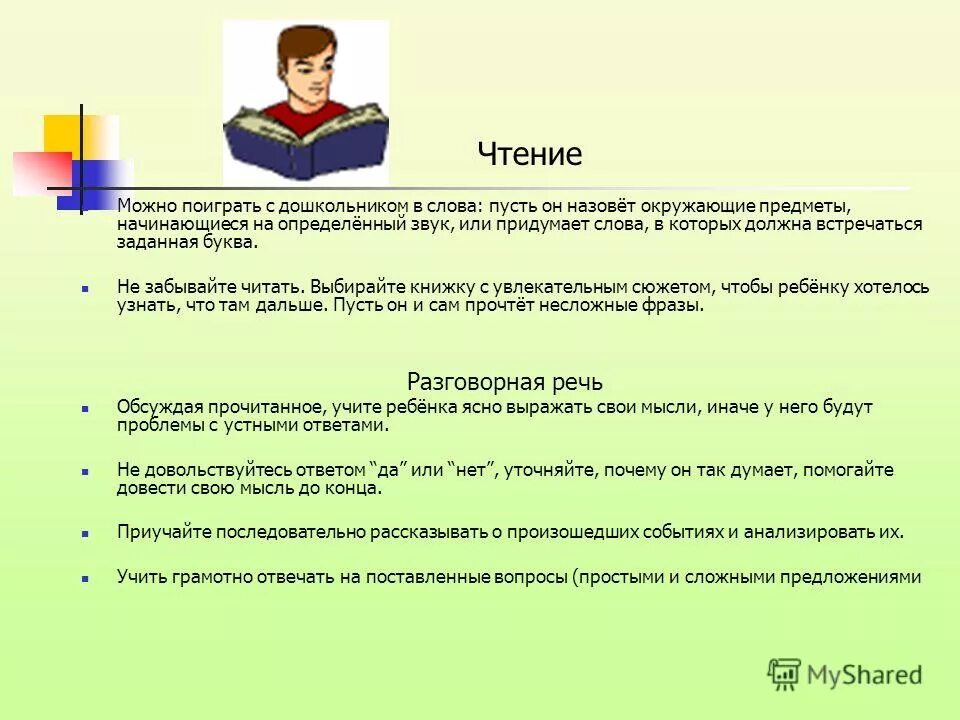 Чтение

Можно поиграть с дошкольником в слова: пусть он назовёт окружающие предметы, начинающиеся на определённый звук, или придумает слова, в которых должна встречаться заданная буква.

Не забывайте читать. Выбирайте книжку с увлекательным сюжетом, чтобы ребёнку хотелось узнать, что там дальше. Пусть он и сам прочтёт несложные фразы.

Разговорная речь

Обсуждая прочитанное, учите ребёнка ясно выражать свои мысли, иначе у него будут проблемы с устными ответами.

Не довольствуйтесь ответом "да" или "нет", уточняйте, почему он так думает, помогайте довести свою мысль до конца.

Приучайте последовательно рассказывать о произошедших событиях и анализировать их.

Учить грамотно отвечать на поставленные вопросы (простыми и сложными предложениями

MyShared